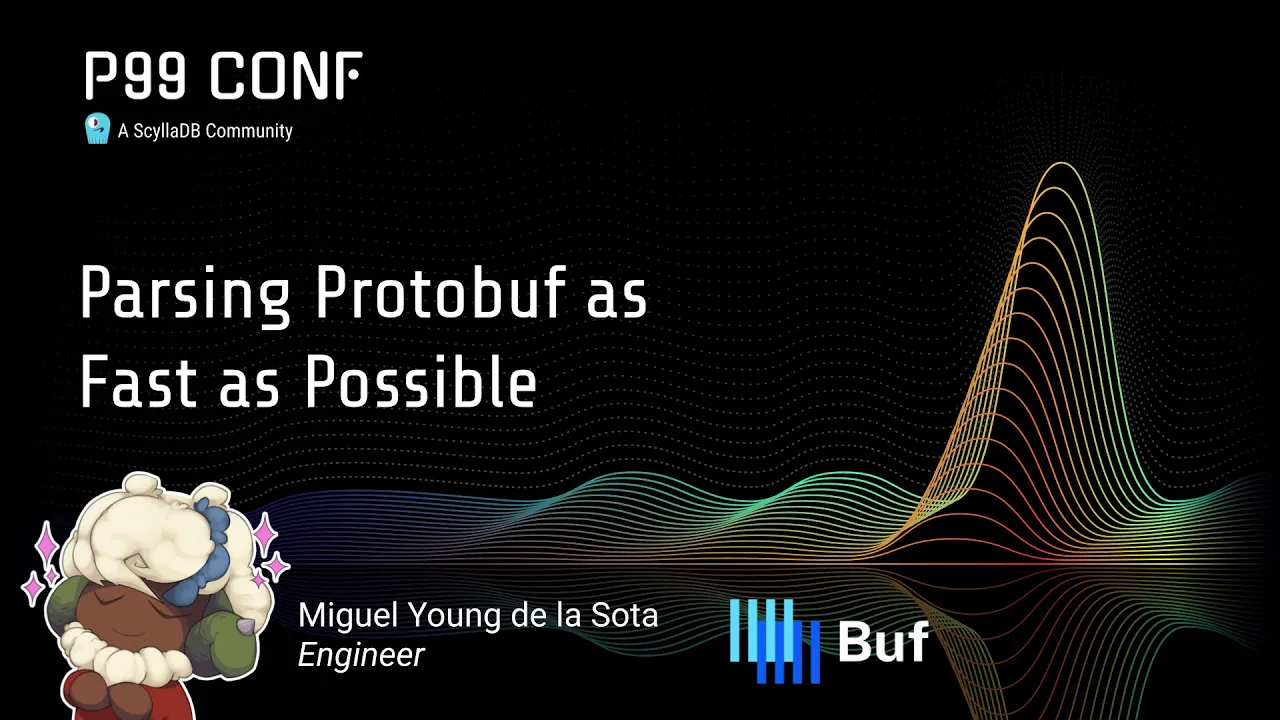 P99 CONF
A ScyllaDB Community

Parsing Protobuf as Fast as Possible

Miguel Young de la Sota
Engineer

Buf